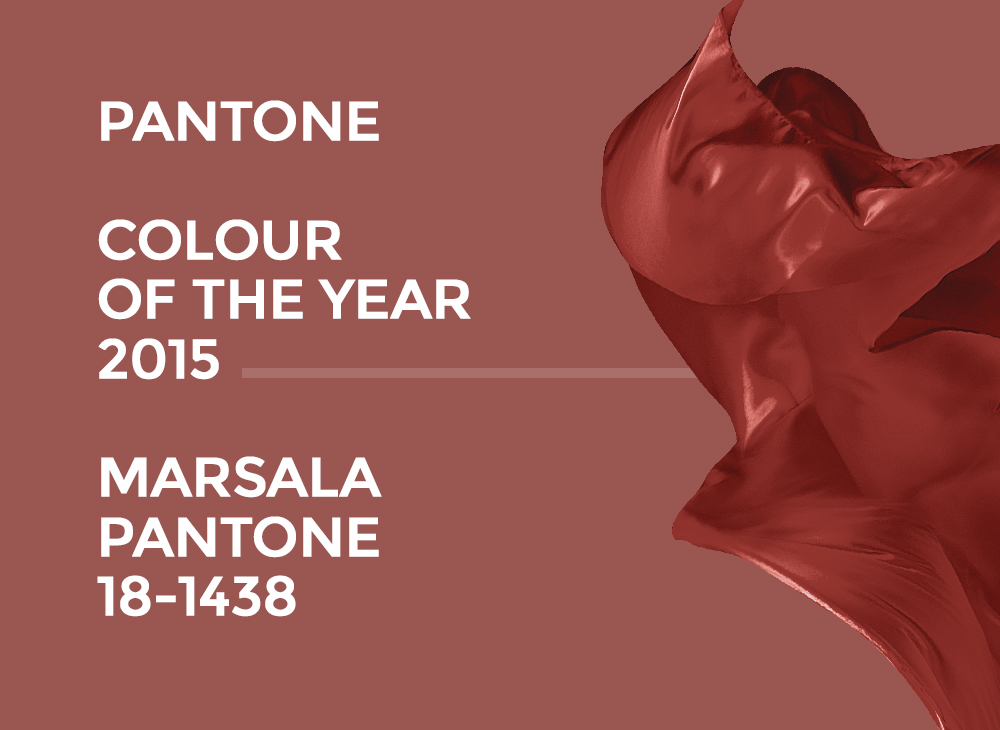 PANTONE

COLOUR OF THE YEAR 2015

MARSALA PANTONE 18-1438